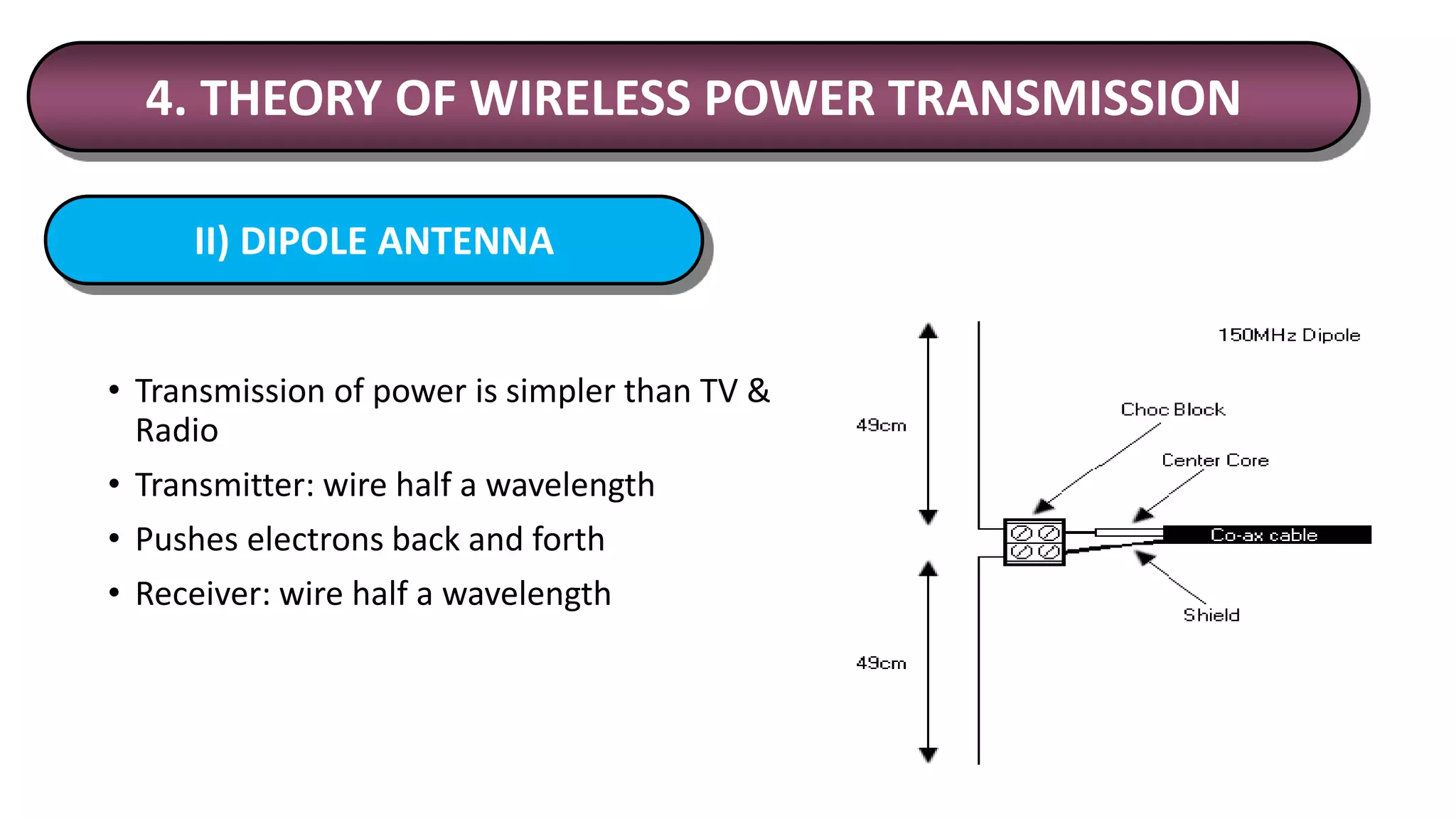 4. THEORY OF WIRELESS POWER TRANSMISSION

II) DIPOLE ANTENNA

• Transmission of power is simpler than TV & Radio

• Transmitter: wire half a wavelength

• Pushes electrons back and forth

• Receiver: wire half a wavelength

150MHz Dipole

49cm

Choc Block

Center Core

Co-ax cable

Shield

49cm